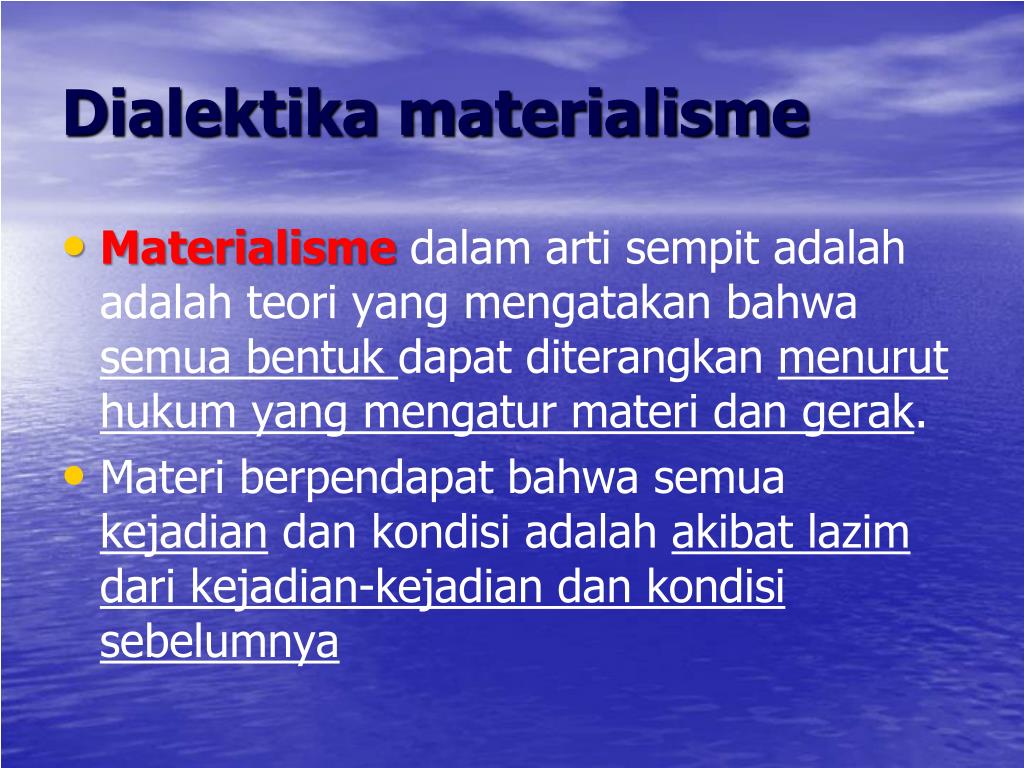 Dialektika materialisme

• Materialisme dalam arti sempit adalah adalah teori yang mengatakan bahwa semua bentuk dapat diterangkan menurut hukum yang mengatur materi dan gerak.
• Materi berpendapat bahwa semua kejadian dan kondisi adalah akibat lazim dari kejadian-kejadian dan kondisi sebelumnya